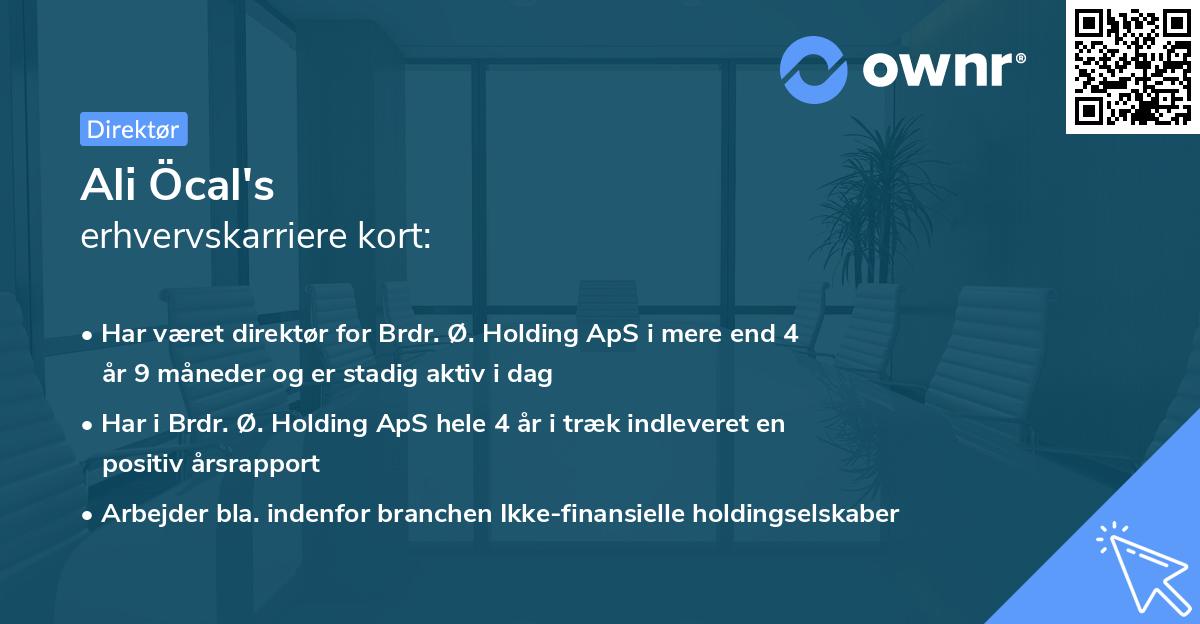 ownr®

Direktør

Ali Öcal's
erhvervskarriere kort:

• Har været direktør for Brdr. Ø. Holding ApS i mere end 4 år 9 måneder og er stadig aktiv i dag
• Har i Brdr. Ø. Holding ApS hele 4 år i træk indleveret en positiv årsrapport
• Arbejder bla. indenfor branchen Ikke-finansielle holdingselskaber